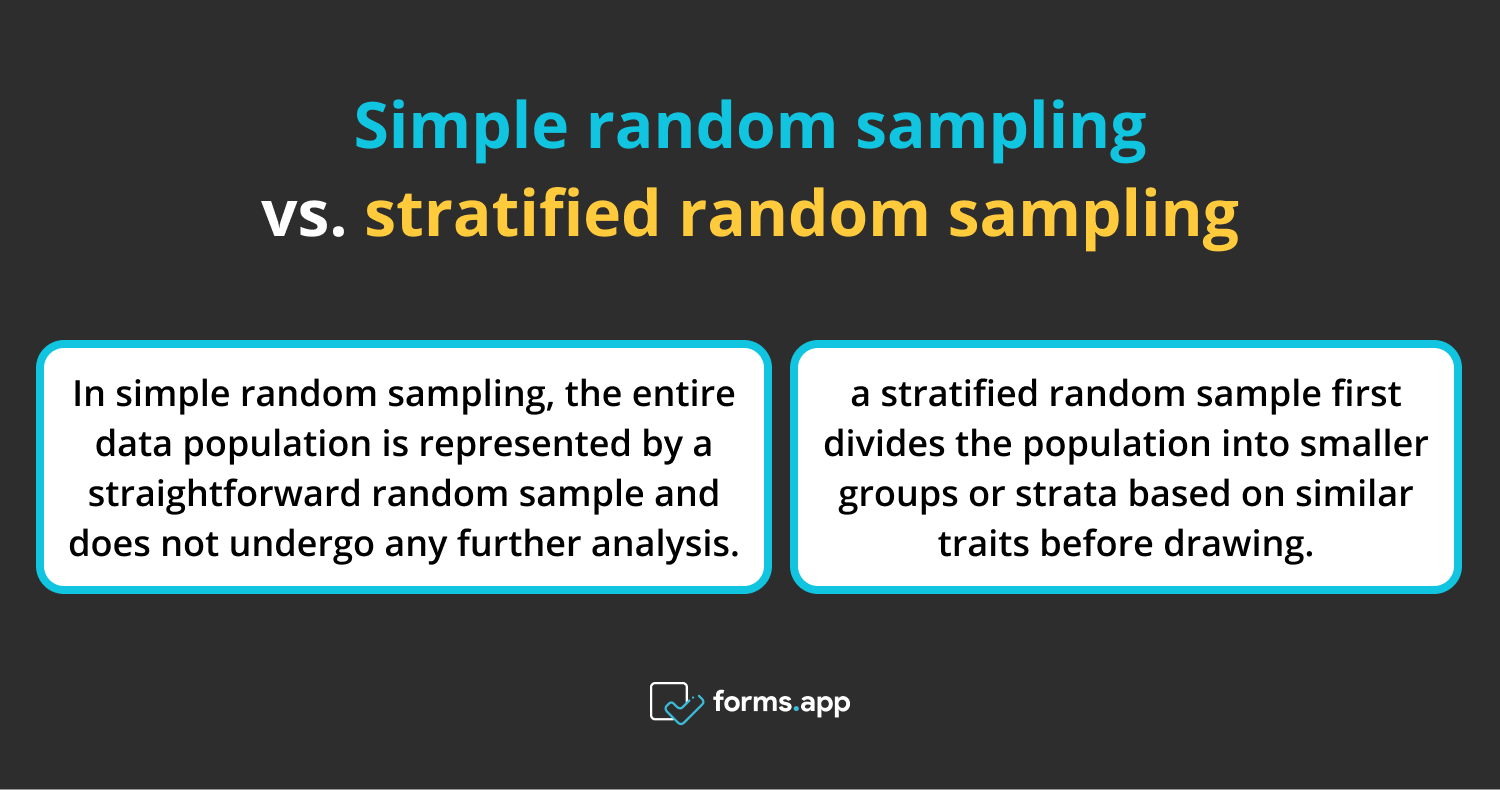 Simple random sampling
vs. stratified random sampling

In simple random sampling, the entire data population is represented by a straightforward random sample and does not undergo any further analysis.

a stratified random sample first divides the population into smaller groups or strata based on similar traits before drawing.

forms.app